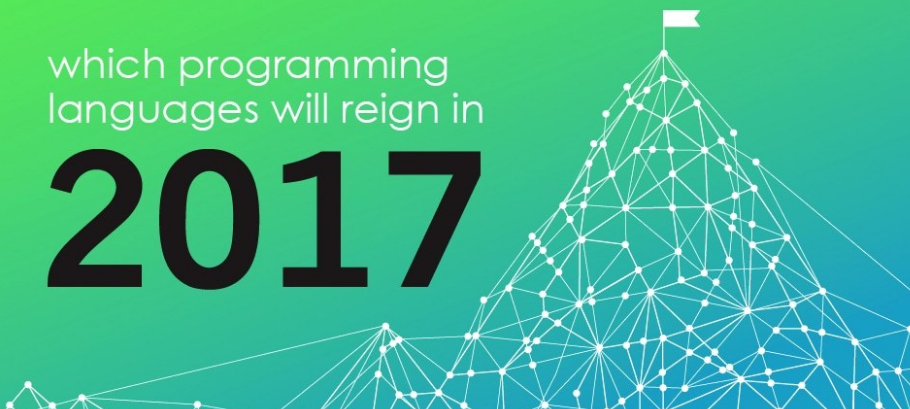 which programming languages will reign in

2017